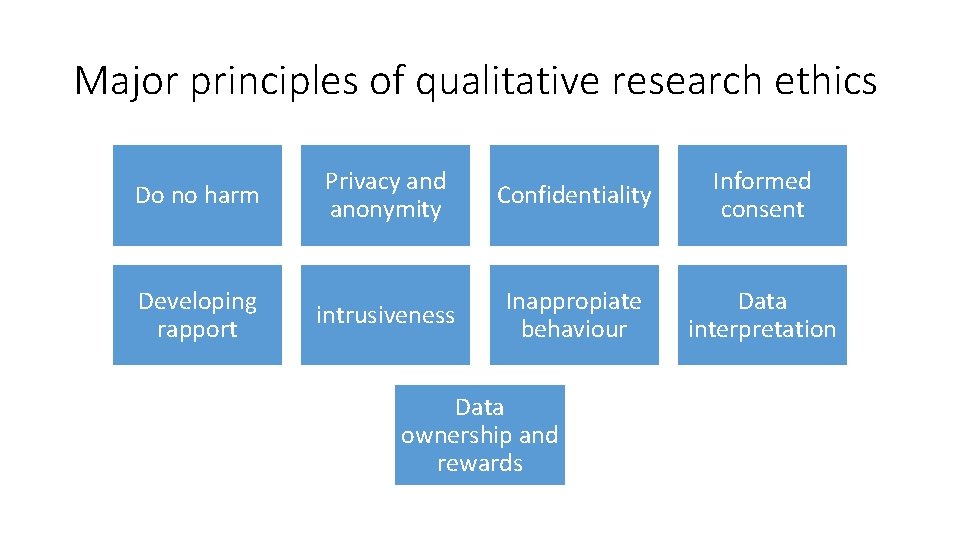 Major principles of qualitative research ethics

Do no harm

Privacy and anonymity

Confidentiality

Informed consent

Developing rapport

intrusiveness

Inappropiate behaviour

Data interpretation

Data ownership and rewards